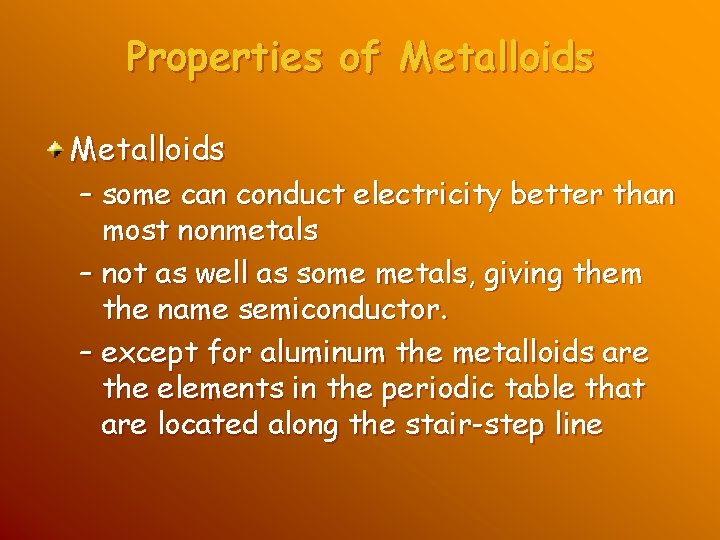 Properties of Metalloids

Metalloids

– some can conduct electricity better than most nonmetals

– not as well as some metals, giving them the name semiconductor.

– except for aluminum the metalloids are the elements in the periodic table that are located along the stair-step line